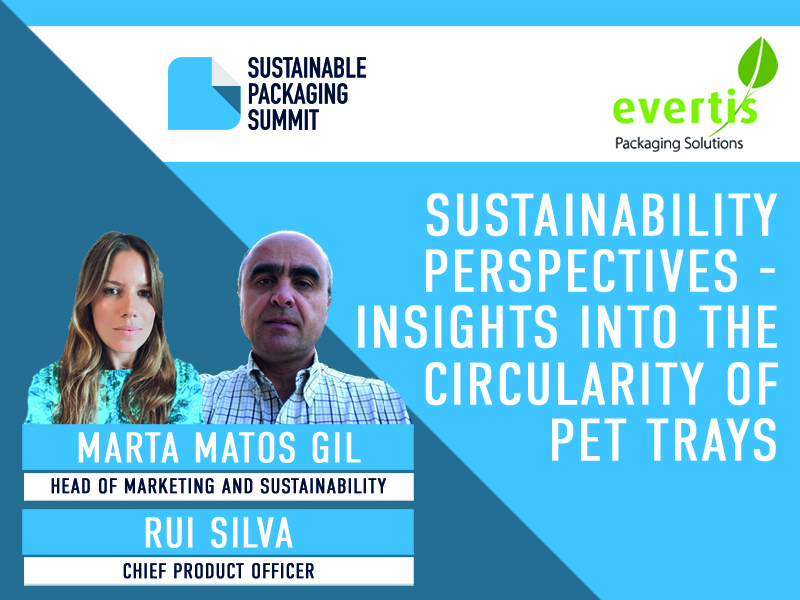 SUSTAINABLE PACKAGING SUMMIT

evertis
Packaging Solutions

SUSTAINABILITY PERSPECTIVES - INSIGHTS INTO THE CIRCULARITY OF PET TRAYS

MARTA MATOS GIL
HEAD OF MARKETING AND SUSTAINABILITY

RUI SILVA
CHIEF PRODUCT OFFICER